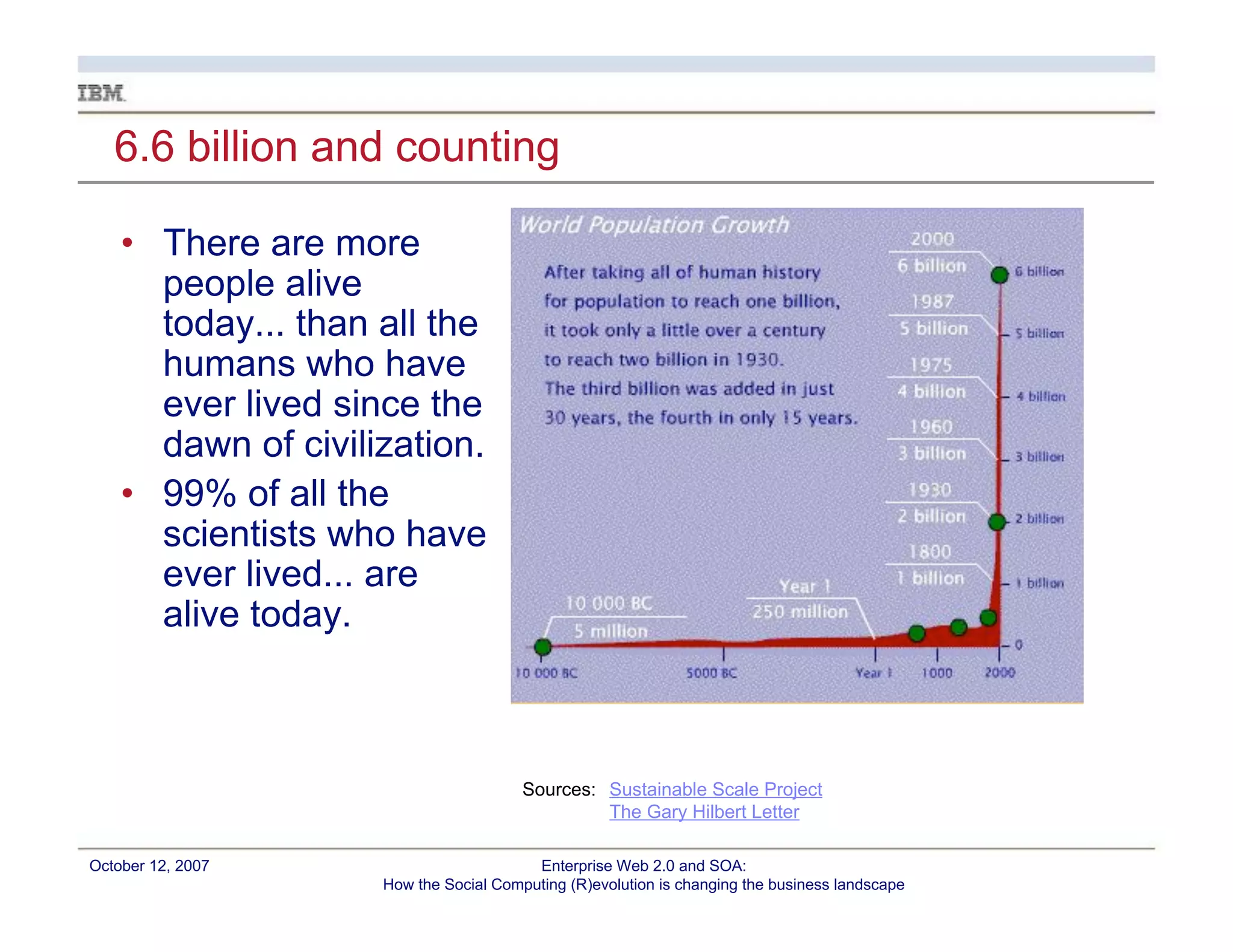 IBM

6.6 billion and counting

• There are more people alive today... than all the humans who have ever lived since the dawn of civilization.

• 99% of all the scientists who have ever lived... are alive today.

World Population Growth

After taking all of human history for population to reach one billion, it took only a little over a century to reach two billion in 1930. The third billion was added in just 30 years, the fourth in only 15 years.

2000
6 billion

1987
5 billion

1975
4 billion

1960
3 billion

1930
2 billion

1800
1 billion

Year 1
250 million

10 000 BC
5 million

6 billion
5 billion
4 billion
3 billion
2 billion
1 billion
0

10 000 BC
5000 BC
Year 1
1000
2000

Sources: Sustainable Scale Project
The Gary Hilbert Letter

October 12, 2007

Enterprise Web 2.0 and SOA:
How the Social Computing (R)evolution is changing the business landscape